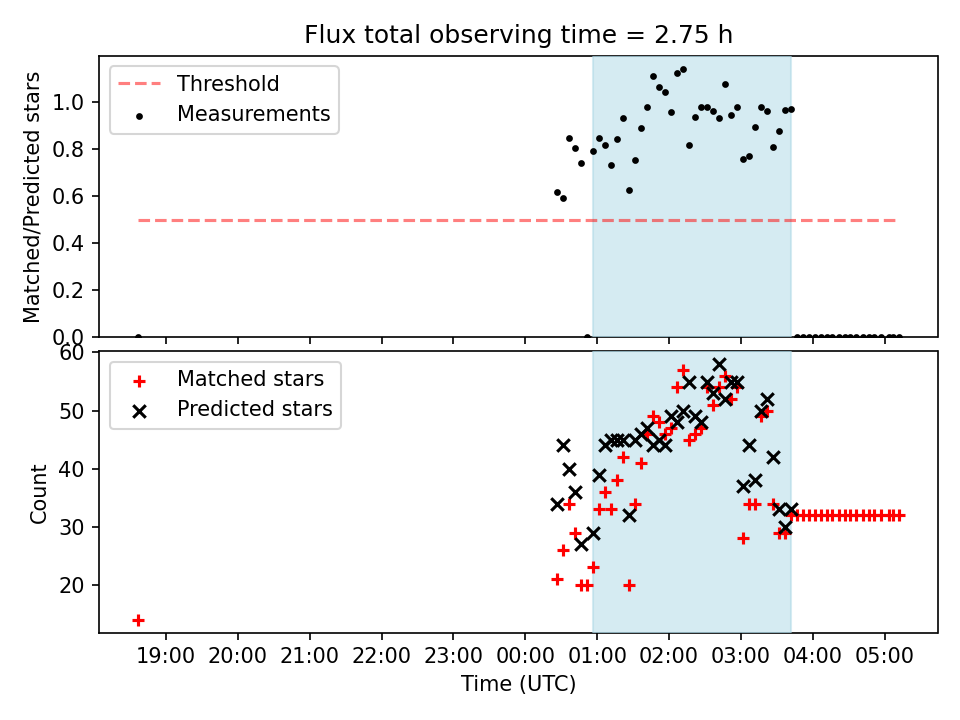 Flux total observing time = 2.75 h

Threshold
Measurements

Matched/Predicted stars

1.0
0.8
0.6
0.4
0.2
0.0

Matched stars
Predicted stars

Count

60
50
40
30
20

19:00
20:00
21:00
22:00
23:00
00:00
01:00
02:00
03:00
04:00
05:00

Time (UTC)